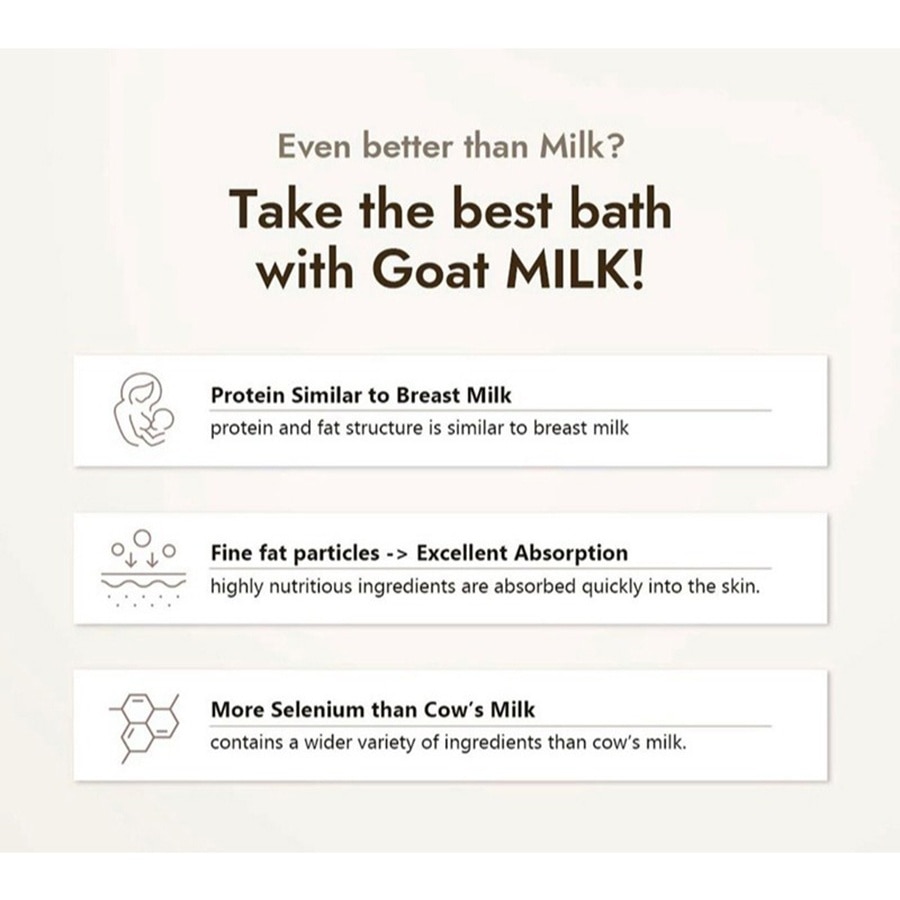 Even better than Milk?

Take the best bath with Goat MILK!

Protein Similar to Breast Milk
protein and fat structure is similar to breast milk

Fine fat particles -> Excellent Absorption
highly nutritious ingredients are absorbed quickly into the skin.

More Selenium than Cow's Milk
contains a wider variety of ingredients than cow's milk.